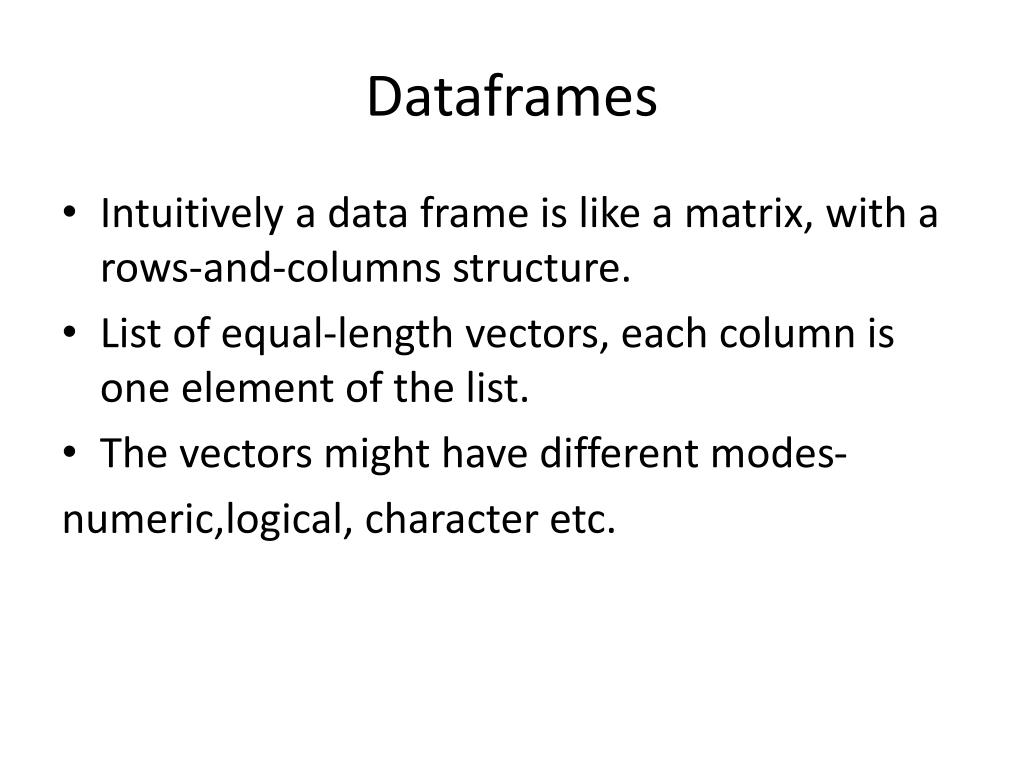 Dataframes

• Intuitively a data frame is like a matrix, with a rows-and-columns structure.
• List of equal-length vectors, each column is one element of the list.
• The vectors might have different modes-
numeric,logical, character etc.